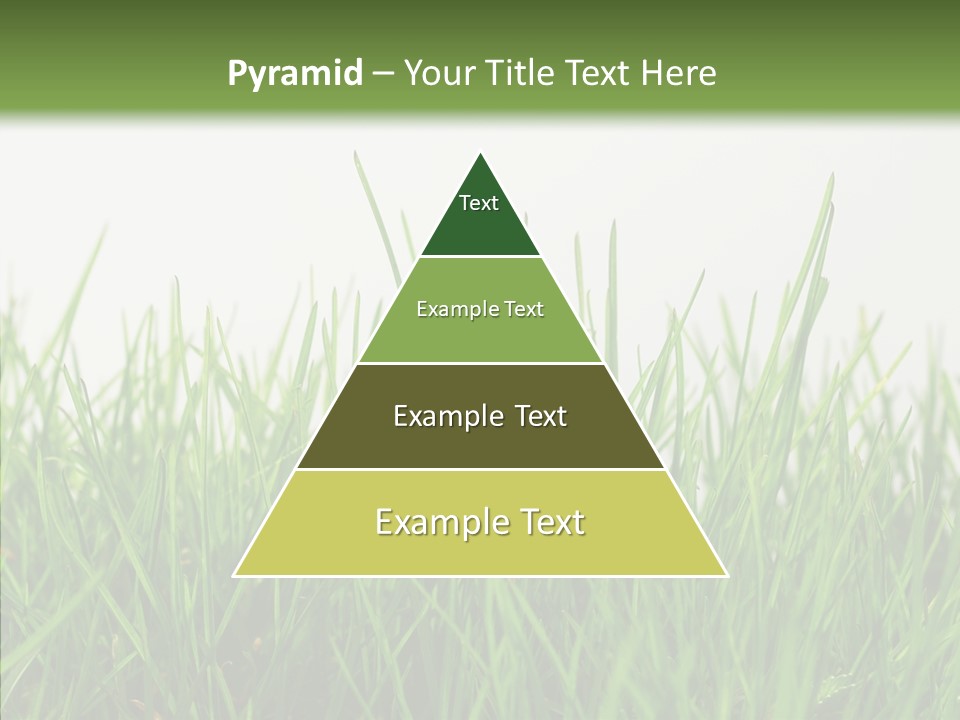 Pyramid – Your Title Text Here

Text

Example Text

Example Text

Example Text